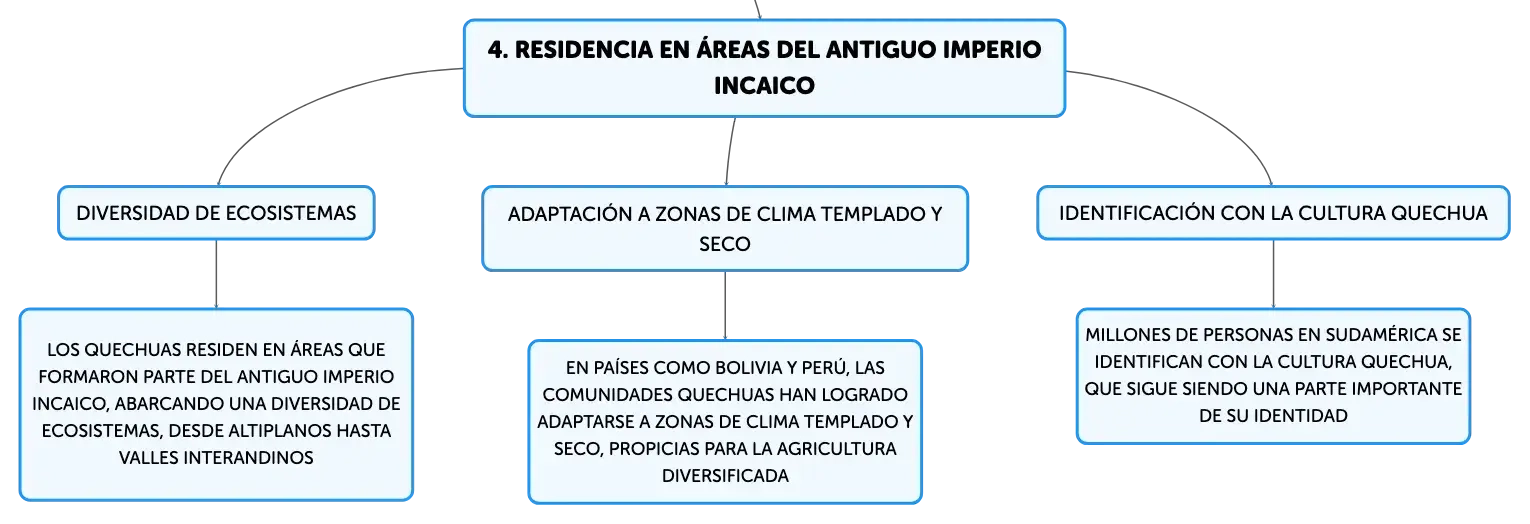 4. RESIDENCIA EN ÁREAS DEL ANTIGUO IMPERIO INCAICO

DIVERSIDAD DE ECOSISTEMAS

LOS QUECHUAS RESIDEN EN ÁREAS QUE FORMARON PARTE DEL ANTIGUO IMPERIO INCAICO, ABARCANDO UNA DIVERSIDAD DE ECOSISTEMAS, DESDE ALTIPLANOS HASTA VALLES INTERANDINOS

ADAPTACIÓN A ZONAS DE CLIMA TEMPLADO Y SECO

EN PAÍSES COMO BOLIVIA Y PERÚ, LAS COMUNIDADES QUECHUAS HAN LOGRADO ADAPTARSE A ZONAS DE CLIMA TEMPLADO Y SECO, PROPICIAS PARA LA AGRICULTURA DIVERSIFICADA

IDENTIFICACIÓN CON LA CULTURA QUECHUA

MILLONES DE PERSONAS EN SUDAMÉRICA SE IDENTIFICAN CON LA CULTURA QUECHUA, QUE SIGUE SIENDO UNA PARTE IMPORTANTE DE SU IDENTIDAD